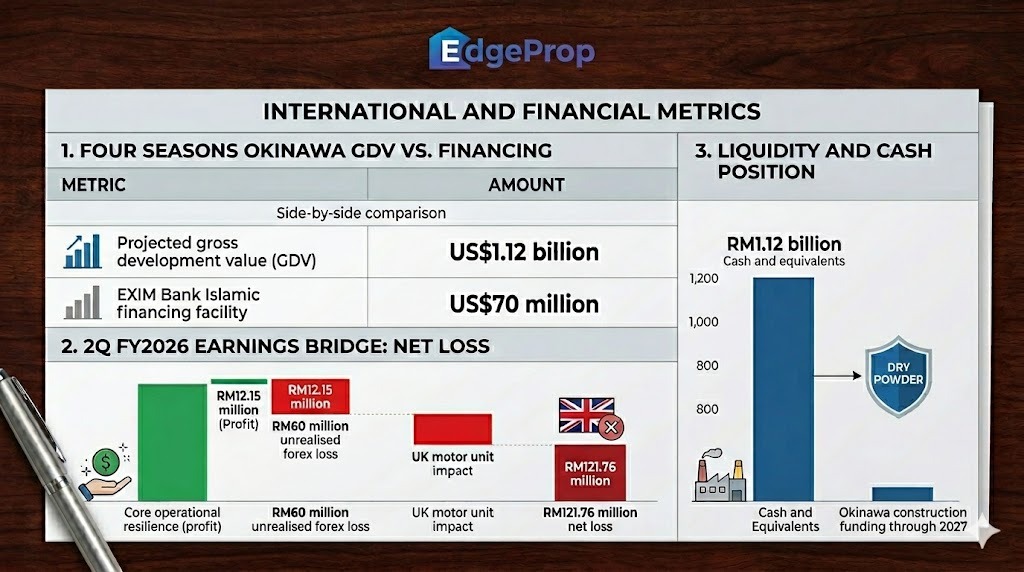 EdgeProp

INTERNATIONAL AND FINANCIAL METRICS

1. FOUR SEASONS OKINAWA GDV VS. FINANCING

| METRIC | AMOUNT |
|---|---|
| Side-by-side comparison | |
| Projected gross development value (GDV) | US$1.12 billion |
| EXIM Bank Islamic financing facility | US$70 million |

2. 2Q FY2026 EARNINGS BRIDGE: NET LOSS

RM12.15 million (Profit)

RM12.15 million

RM60 million unrealised forex loss

UK motor unit impact

RM121.76 million

Core operational resilience (profit)

RM60 million unrealised forex loss

UK motor unit impact

RM121.76 million net loss

3. LIQUIDITY AND CASH POSITION

RM1.12 billion
Cash and equivalents

1,200

1,000

800

800

DRY POWDER

Cash and Equivalents

Okinawa construction funding through 2027